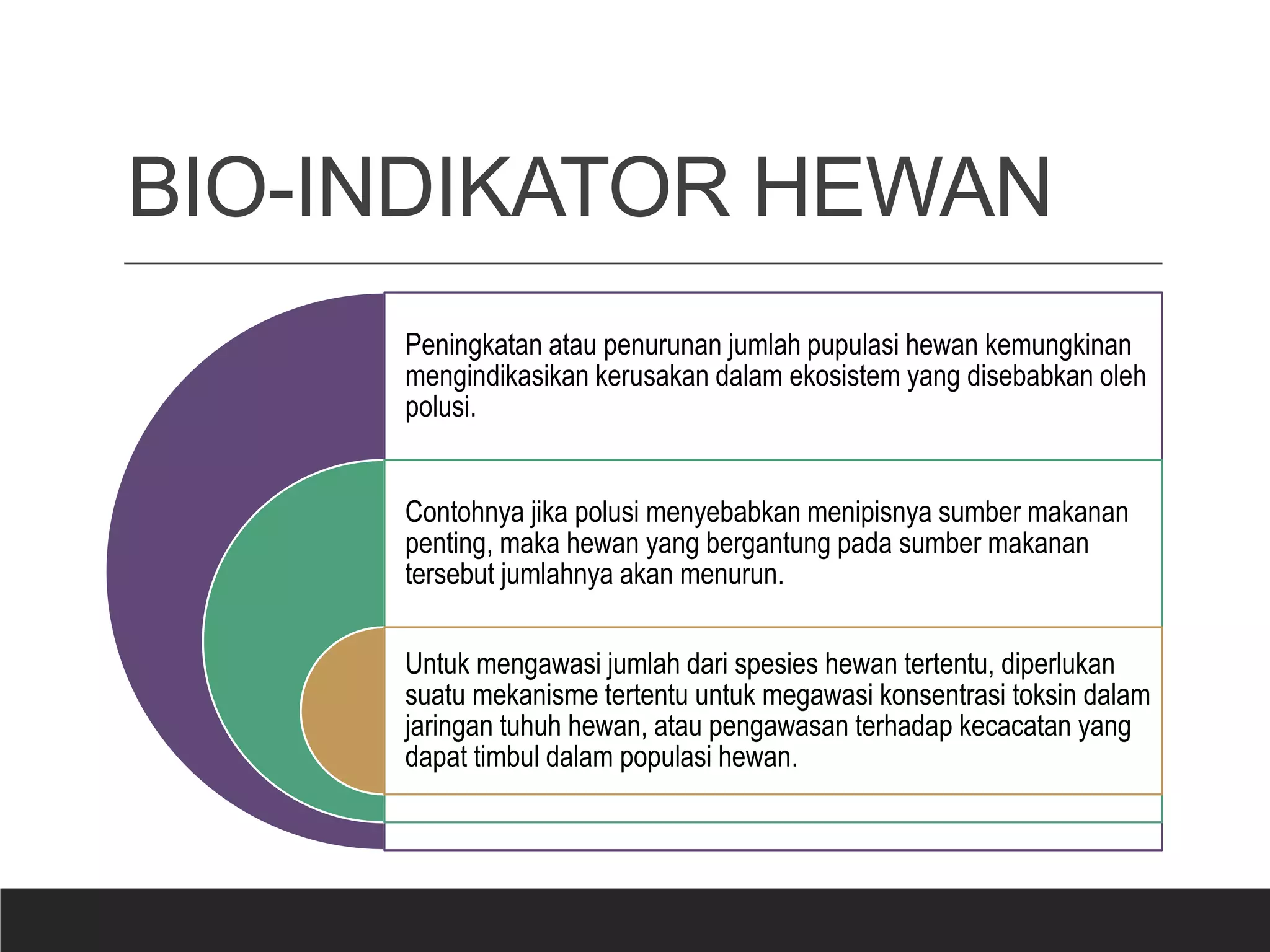 BIO-INDIKATOR HEWAN

Peningkatan atau penurunan jumlah pupulasi hewan kemungkinan mengindikasikan kerusakan dalam ekosistem yang disebabkan oleh polusi.

Contohnya jika polusi menyebabkan menipisnya sumber makanan penting, maka hewan yang bergantung pada sumber makanan tersebut jumlahnya akan menurun.

Untuk mengawasi jumlah dari spesies hewan tertentu, diperlukan suatu mekanisme tertentu untuk megawasi konsentrasi toksin dalam jaringan tuhuh hewan, atau pengawasan terhadap kecacatan yang dapat timbul dalam populasi hewan.